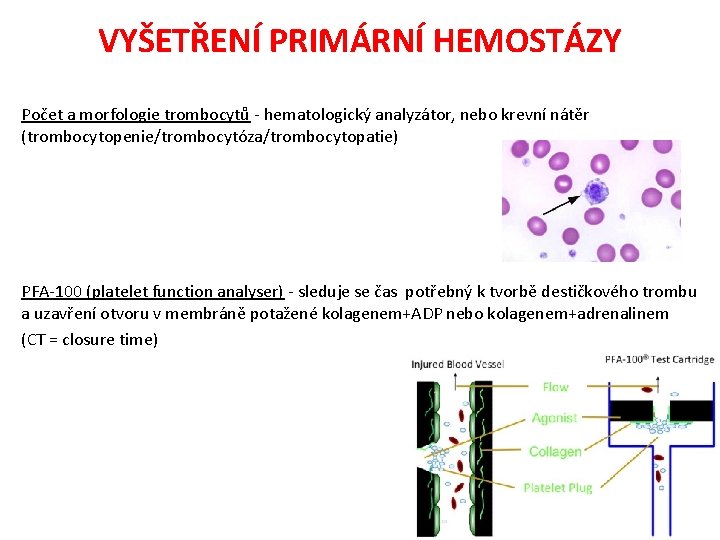 VYŠETŘENÍ PRIMÁRNÍ HEMOSTÁZY

Počet a morfologie trombocytů - hematologický analyzátor, nebo krevní nátěr (trombocytopenie/trombocytóza/trombocytopatie)

PFA-100 (platelet function analyser) - sleduje se čas potřebný k tvorbě destičkového trombu a uzavření otvoru v membráně potažené kolagenem+ADP nebo kolagenem+adrenalinem

(CT = closure time)

Injured Blood Vessel

PFA-100® Test Cartridge

Flow

Agonist

Collagen

Platelet Plug